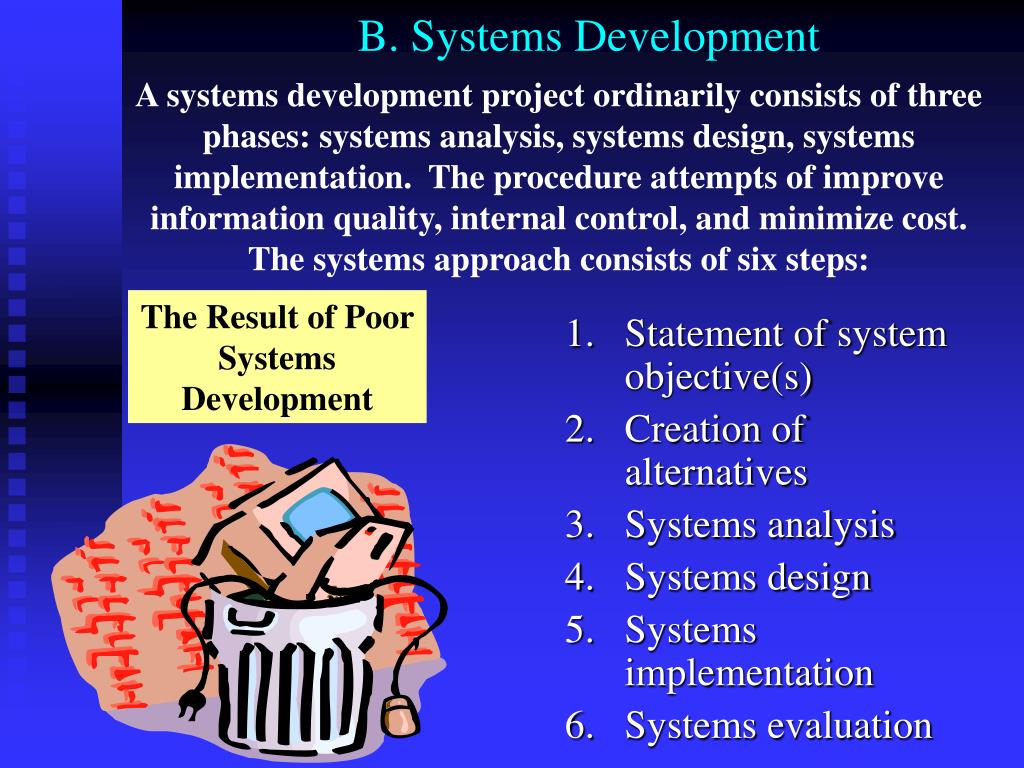 B. Systems Development

A systems development project ordinarily consists of three phases: systems analysis, systems design, systems implementation. The procedure attempts of improve information quality, internal control, and minimize cost. The systems approach consists of six steps:

The Result of Poor Systems Development

1. Statement of system objective(s)
2. Creation of alternatives
3. Systems analysis
4. Systems design
5. Systems implementation
6. Systems evaluation